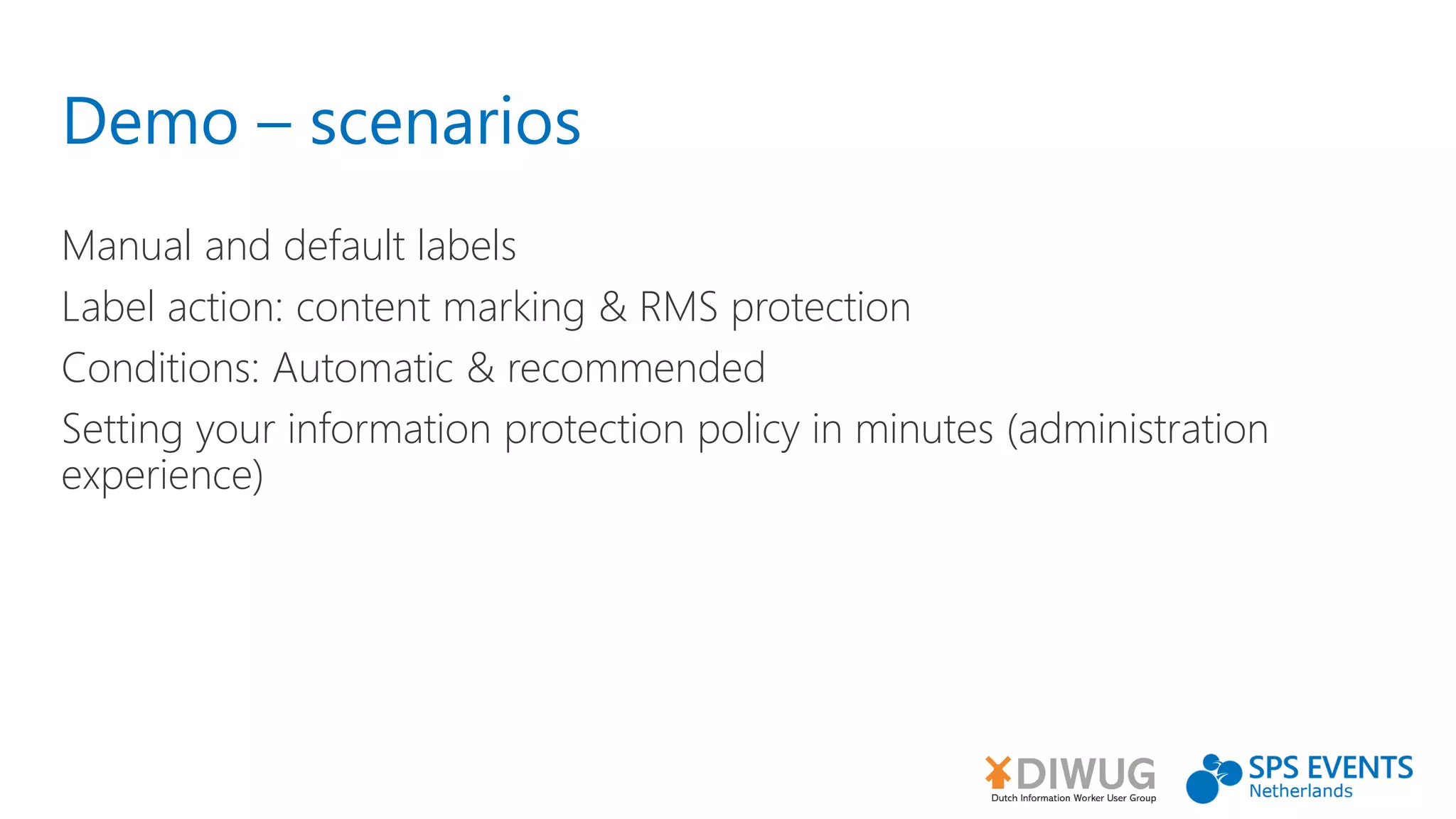 Demo – scenarios

Manual and default labels

Label action: content marking & RMS protection

Conditions: Automatic & recommended

Setting your information protection policy in minutes (administration experience)

DIWUG
Dutch Information Worker User Group

SPS EVENTS
Netherlands